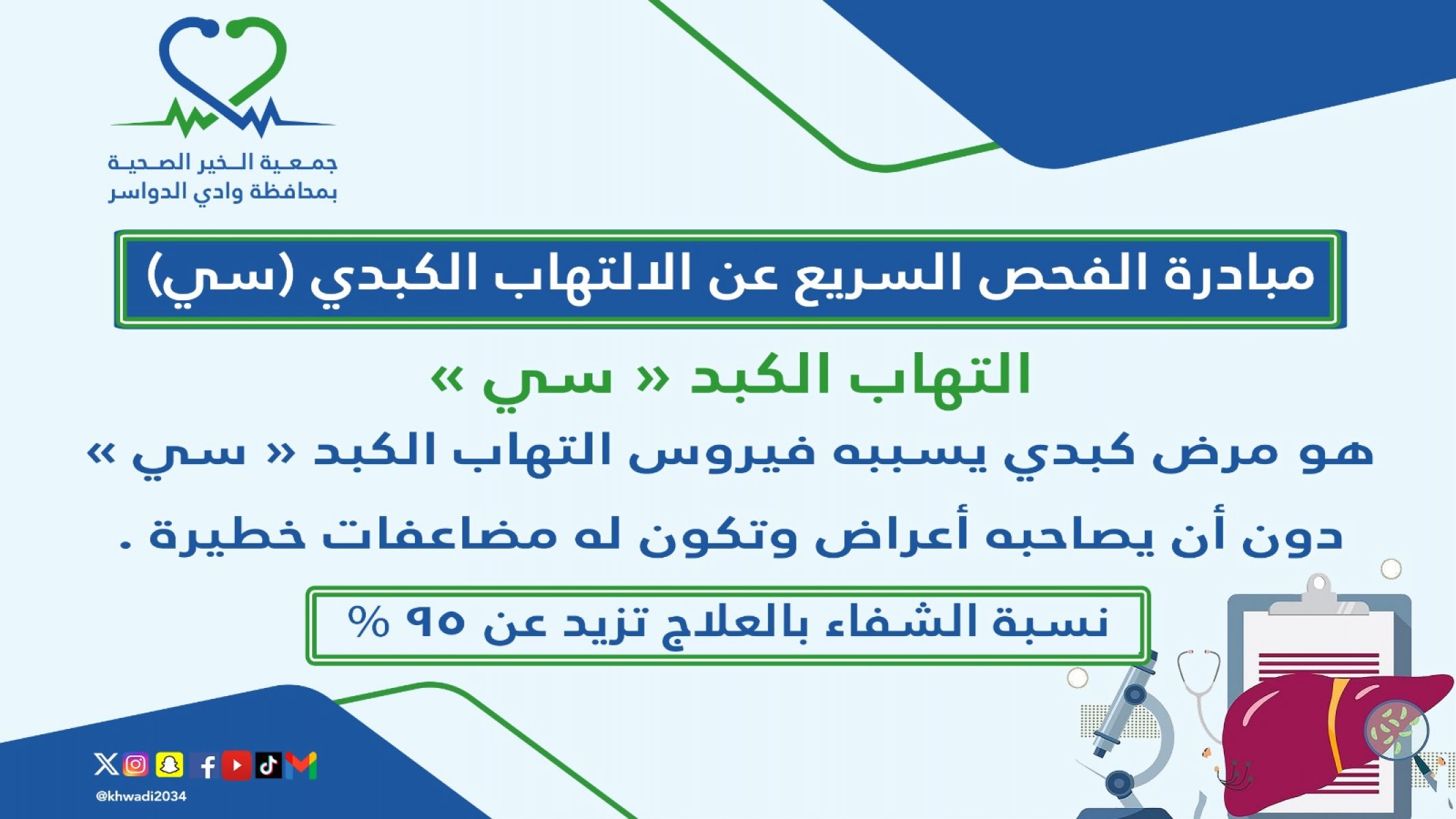 جمعية الخير الصحية
بمحافظة وادي الدواسر

مبادرة الفحص السريع عن الالتهاب الكبدي (سي)

التهاب الكبد « سي »

هو مرض كبدي يسببه فيروس التهاب الكبد « سي »
دون أن يصاحبه أعراض وتكون له مضاعفات خطيرة .

نسبة الشفاء بالعلاج تزيد عن ٩٥ %

@khwadi2034